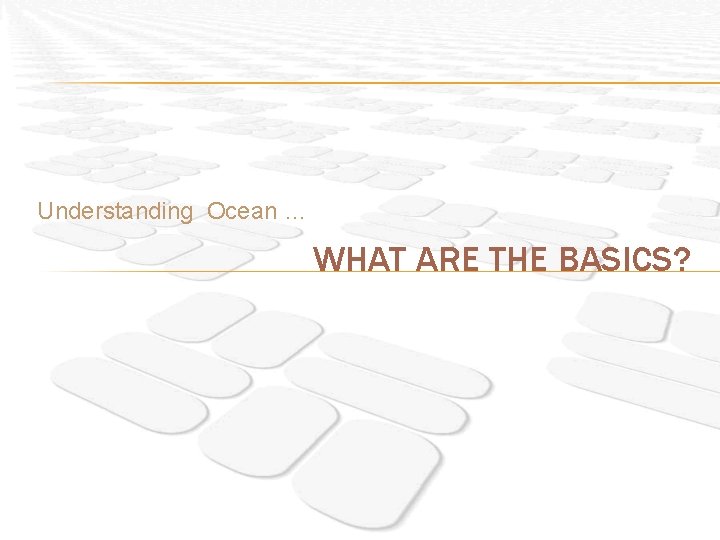 Understanding Ocean …

WHAT ARE THE BASICS?